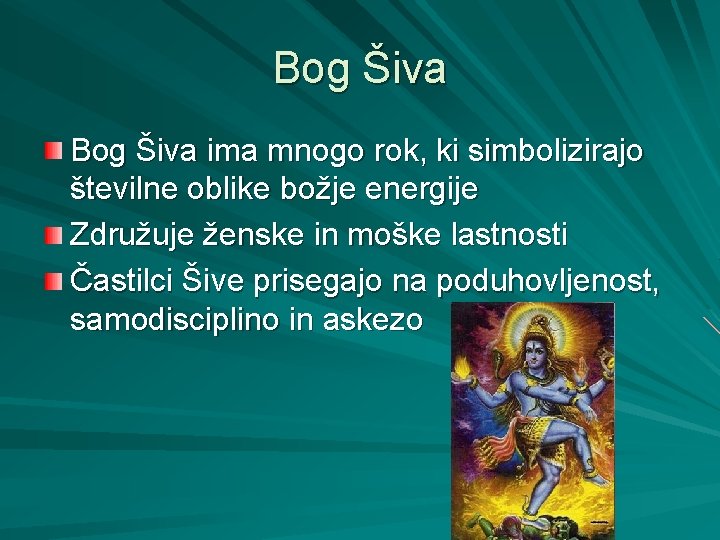 Bog Šiva

Bog Šiva ima mnogo rok, ki simbolizirajo številne oblike božje energije

Združuje ženske in moške lastnosti

Častilci Šive prisegajo na poduhovljenost, samodisciplino in askezo